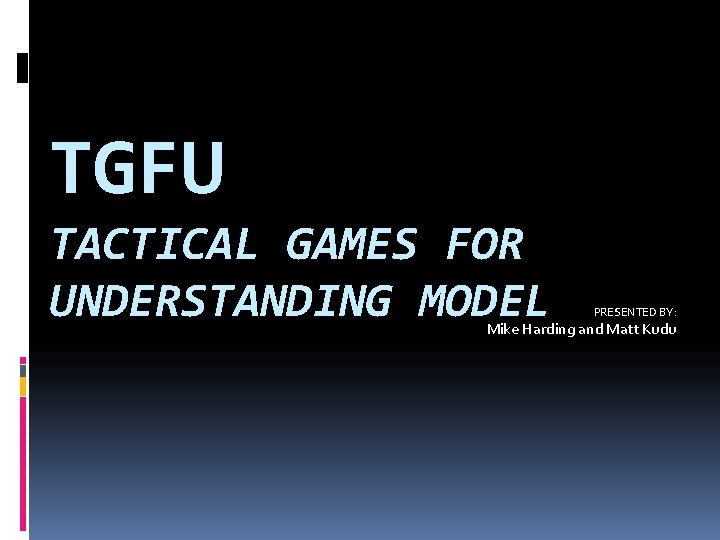 TGFU

TACTICAL GAMES FOR UNDERSTANDING MODEL

PRESENTED BY:
Mike Harding and Matt Kudu